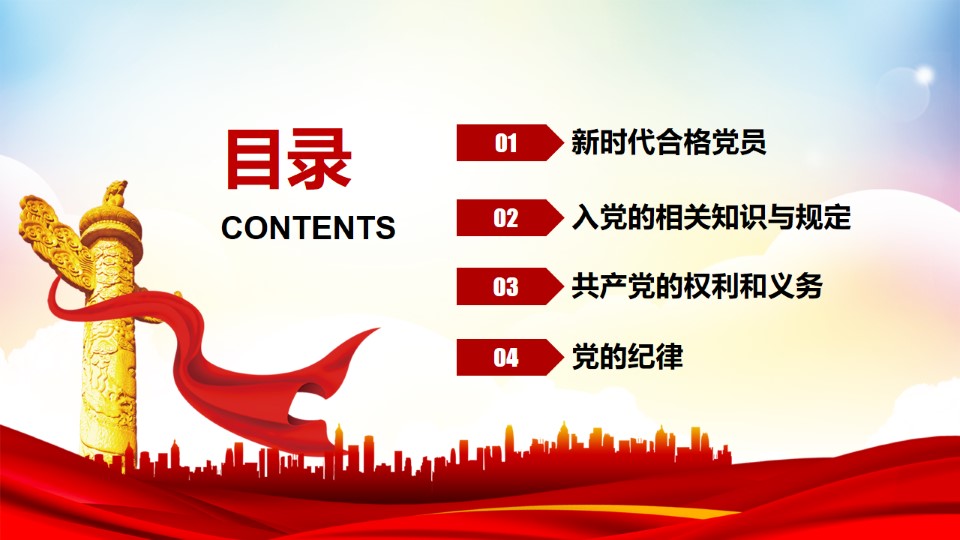 目录
CONTENTS

01 新时代合格党员

02 入党的相关知识与规定

03 共产党的权利和义务

04 党的纪律